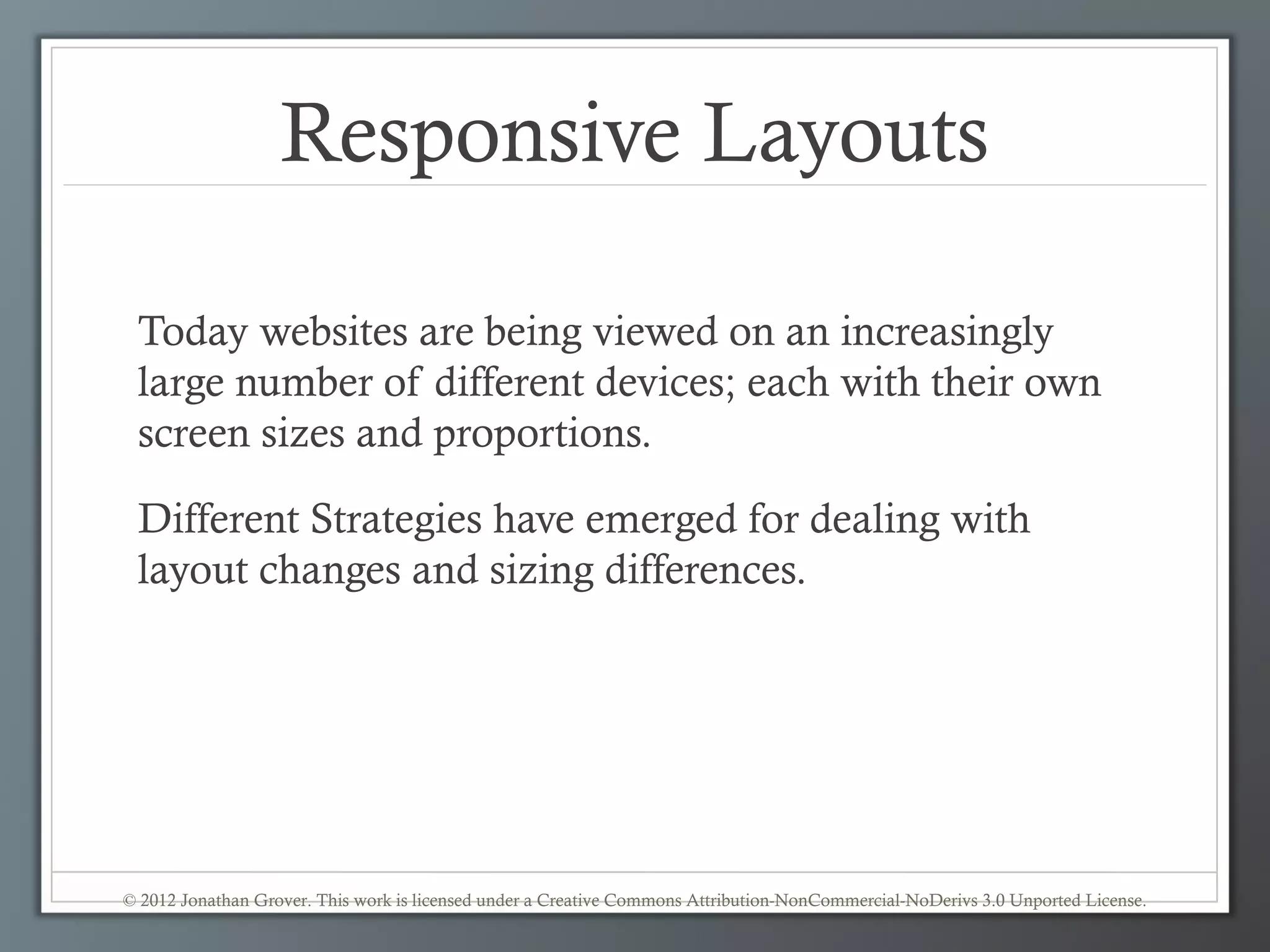 Responsive Layouts

Today websites are being viewed on an increasingly large number of different devices; each with their own screen sizes and proportions.

Different Strategies have emerged for dealing with layout changes and sizing differences.

© 2012 Jonathan Grover. This work is licensed under a Creative Commons Attribution-NonCommercial-NoDerivs 3.0 Unported License.